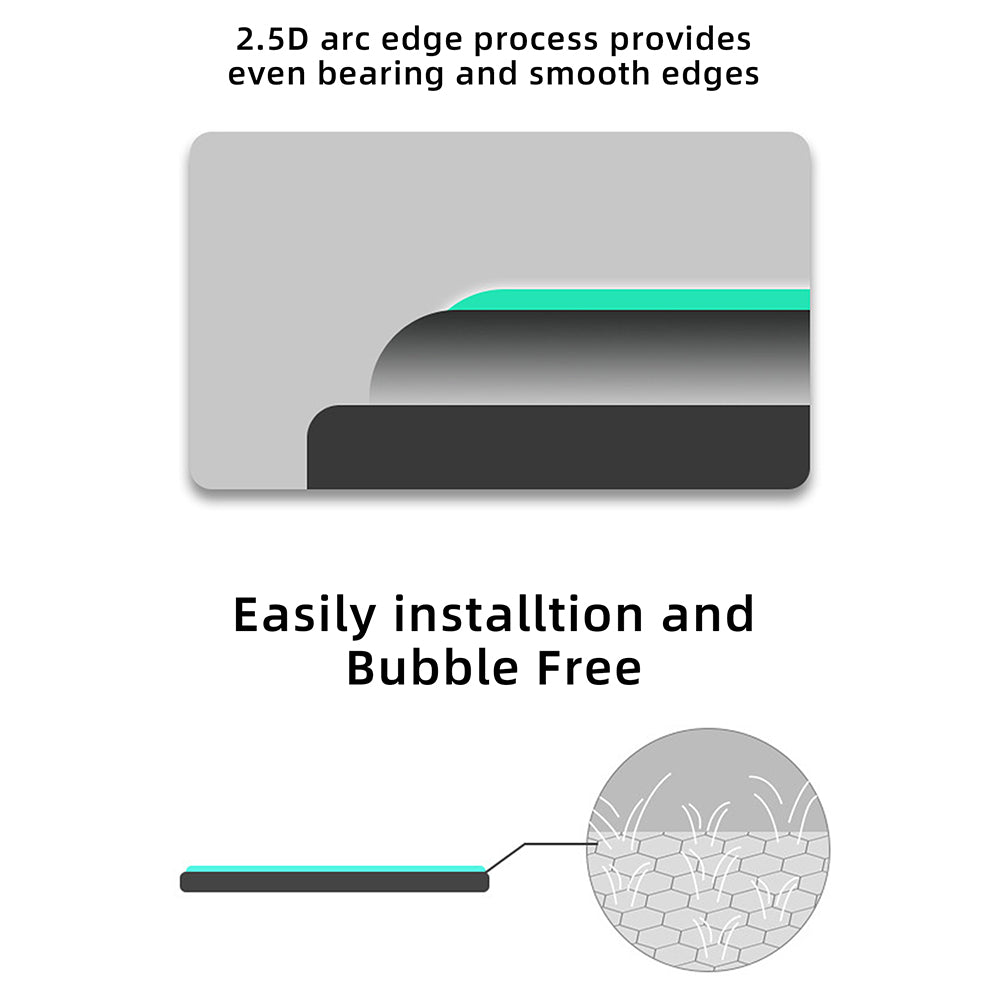 2.5D arc edge process provides even bearing and smooth edges

Easily installtion and Bubble Free